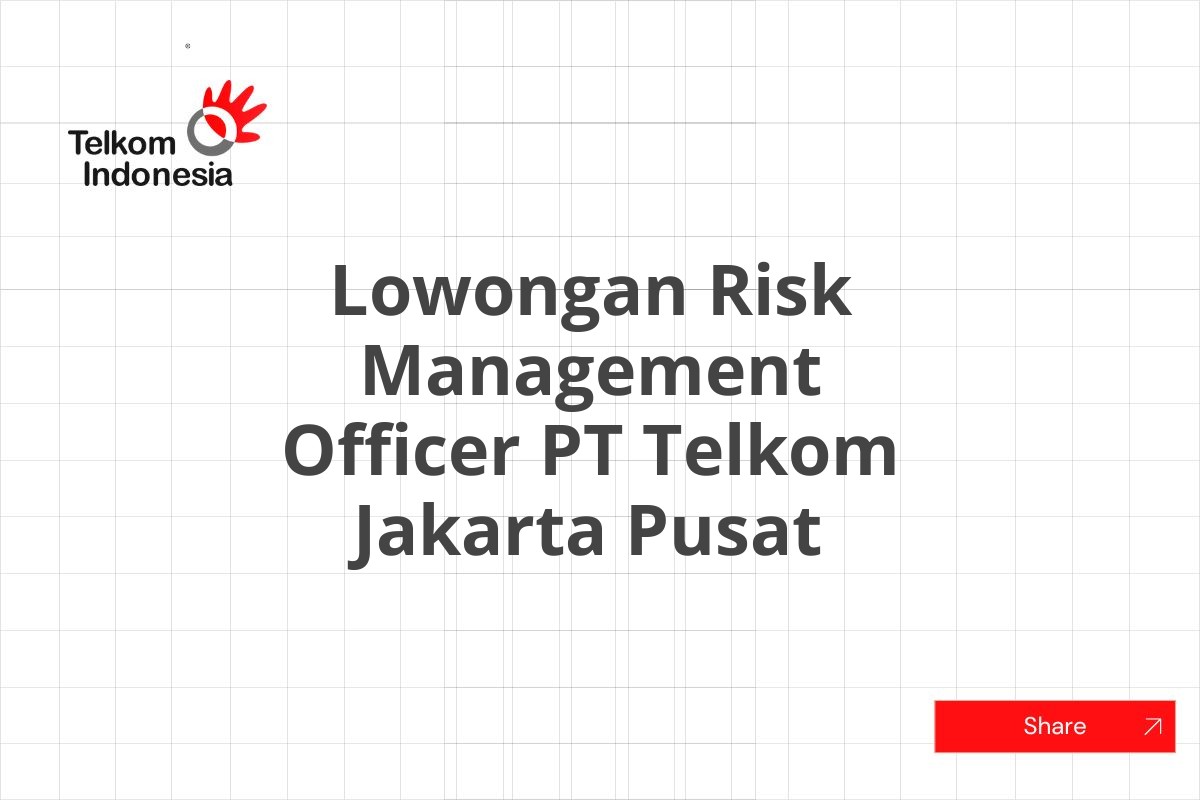 Telkom Indonesia

Lowongan Risk Management Officer PT Telkom Jakarta Pusat

Share